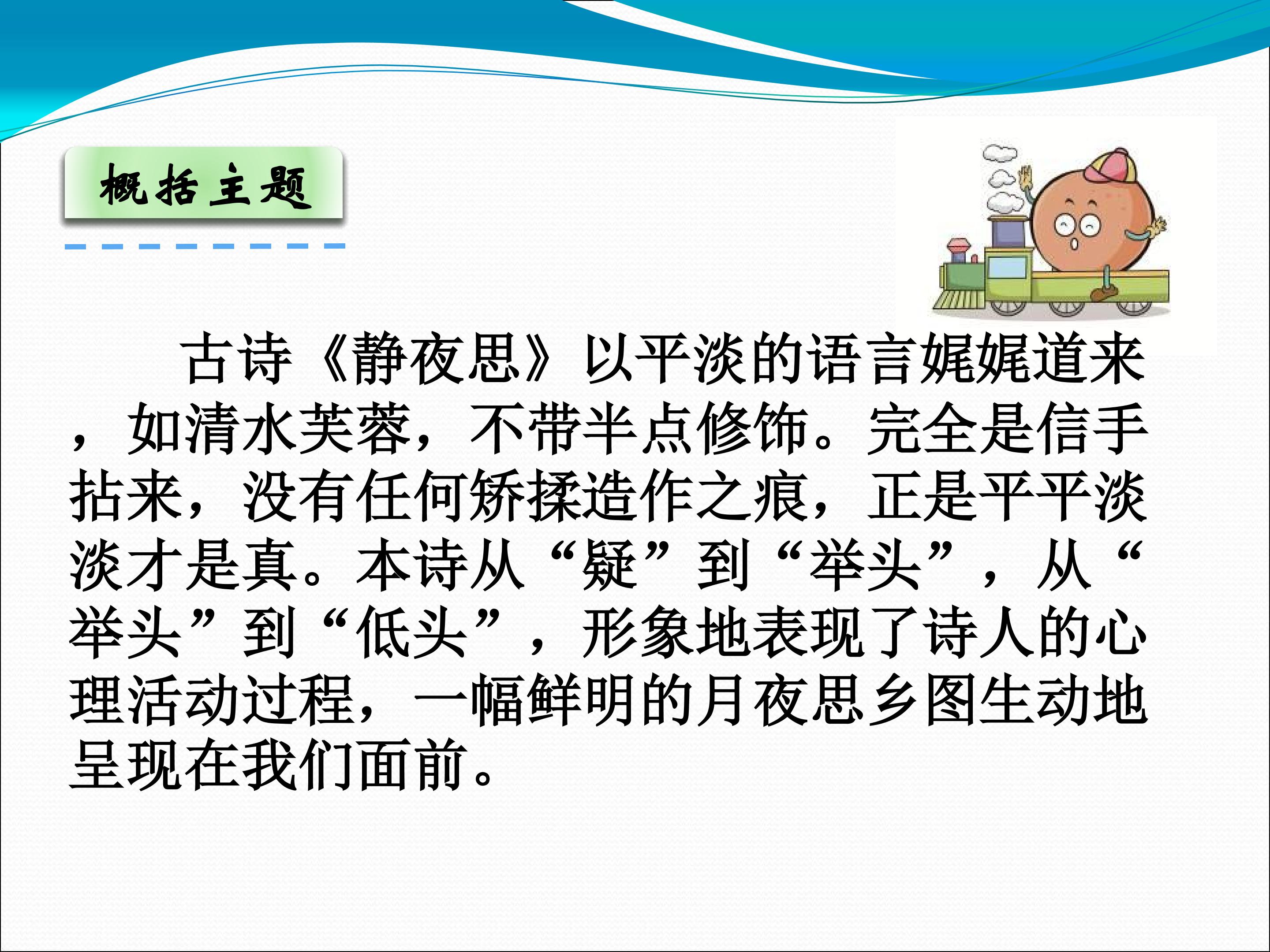 概括主题

古诗《静夜思》以平淡的语言娓娓道来，如清水芙蓉，不带半点修饰。完全是信手拈来，没有任何矫揉造作之痕，正是平平淡淡才是真。本诗从“疑”到“举头”，从“举头”到“低头”，形象地表现了诗人的心理活动过程，一幅鲜明的月夜思乡图生动地呈现在我们面前。